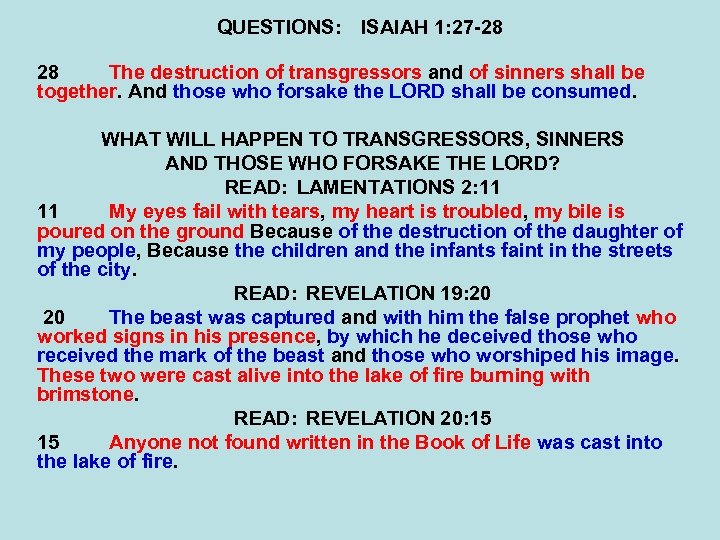 QUESTIONS: ISAIAH 1:27-28

28 The destruction of transgressors and of sinners shall be together. And those who forsake the LORD shall be consumed.

WHAT WILL HAPPEN TO TRANSGRESSORS, SINNERS AND THOSE WHO FORSAKE THE LORD?

READ: LAMENTATIONS 2:11

11 My eyes fail with tears, my heart is troubled, my bile is poured on the ground Because of the destruction of the daughter of my people, Because the children and the infants faint in the streets of the city.

READ: REVELATION 19:20

20 The beast was captured and with him the false prophet who worked signs in his presence, by which he deceived those who received the mark of the beast and those who worshiped his image. These two were cast alive into the lake of fire burning with brimstone.

READ: REVELATION 20:15

15 Anyone not found written in the Book of Life was cast into the lake of fire.